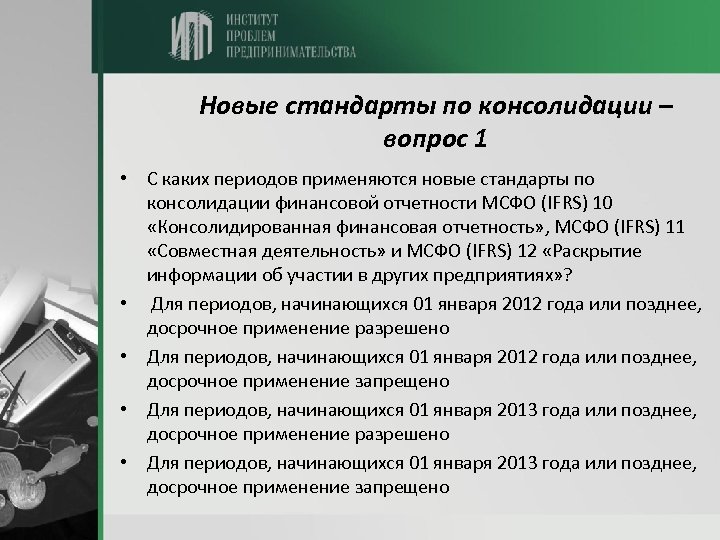 ИПП ИНСТИТУТ ПРОБЛЕМ ПРЕДПРИНИМАТЕЛЬСТВА

Новые стандарты по консолидации – вопрос 1

• С каких периодов применяются новые стандарты по консолидации финансовой отчетности МСФО (IFRS) 10 «Консолидированная финансовая отчетность», МСФО (IFRS) 11 «Совместная деятельность» и МСФО (IFRS) 12 «Раскрытие информации об участии в других предприятиях»?

• Для периодов, начинающихся 01 января 2012 года или позднее, досрочное применение разрешено

• Для периодов, начинающихся 01 января 2012 года или позднее, досрочное применение запрещено

• Для периодов, начинающихся 01 января 2013 года или позднее, досрочное применение разрешено

• Для периодов, начинающихся 01 января 2013 года или позднее, досрочное применение запрещено